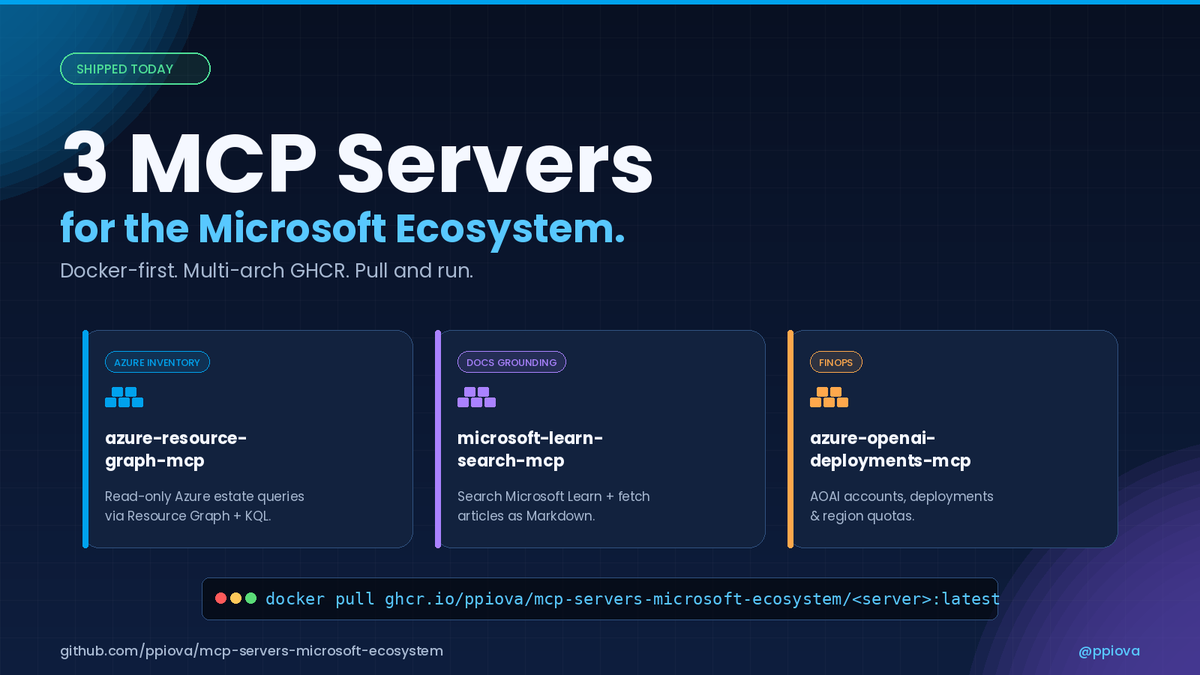 SHIPPED TODAY

3 MCP Servers
for the Microsoft Ecosystem.

Docker-first. Multi-arch GHCR. Pull and run.

AZURE INVENTORY

azure-resource-graph-mcp

Read-only Azure estate queries via Resource Graph + KQL.

DOCS GROUNDING

microsoft-learn-search-mcp

Search Microsoft Learn + fetch articles as Markdown.

FINOPS

azure-openai-deployments-mcp

AOAI accounts, deployments & region quotas.

docker pull ghcr.io/ppiova/mcp-servers-microsoft-ecosystem/<server>:latest

github.com/ppiova/mcp-servers-microsoft-ecosystem

@ppiova